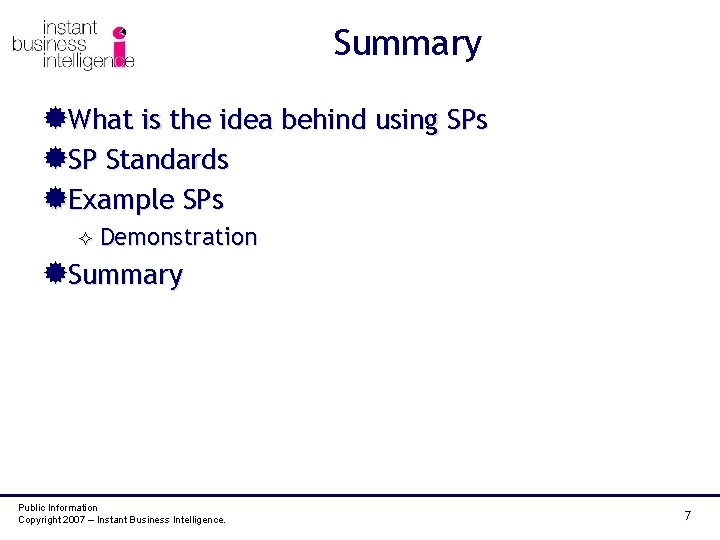 instant business intelligence

Summary

What is the idea behind using SPs

SP Standards

Example SPs

Demonstration

Summary

Public Information
Copyright 2007 – Instant Business Intelligence.

7